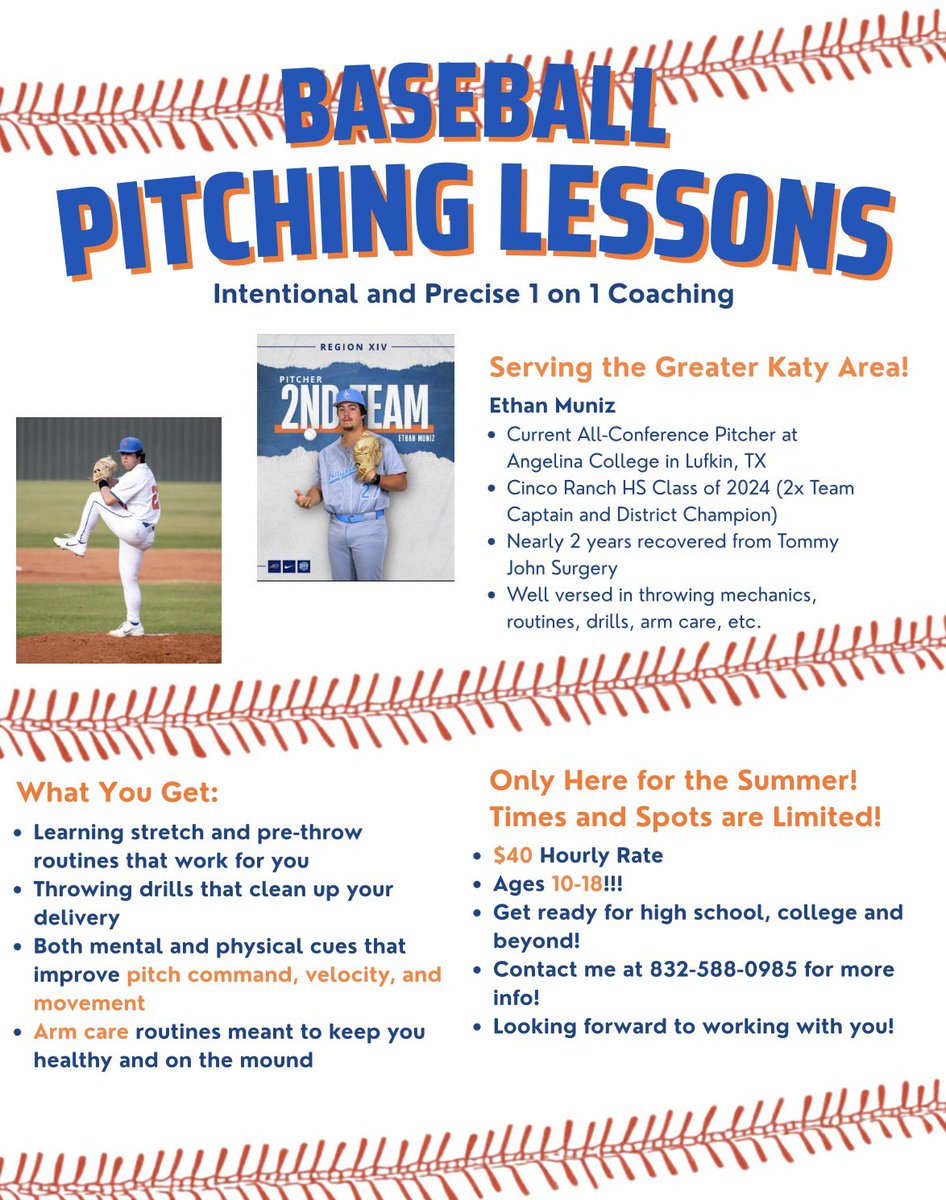 BASEBALL PITCHING LESSONS

Intentional and Precise 1 on 1 Coaching

REGION XIV
PITCHER
2ND TEAM
ETHAN MUNIZ

Serving the Greater Katy Area!

Ethan Muniz
- Current All-Conference Pitcher at Angelina College in Lufkin, TX
- Cinco Ranch HS Class of 2024 (2x Team Captain and District Champion)
- Nearly 2 years recovered from Tommy John Surgery
- Well versed in throwing mechanics, routines, drills, arm care, etc.

What You Get:
- Learning stretch and pre-throw routines that work for you
- Throwing drills that clean up your delivery
- Both mental and physical cues that improve pitch command, velocity, and movement
- Arm care routines meant to keep you healthy and on the mound

Only Here for the Summer! Times and Spots are Limited!
- $40 Hourly Rate
- Ages 10-18!!!
- Get ready for high school, college and beyond!
- Contact me at 832-588-0985 for more info!
- Looking forward to working with you!